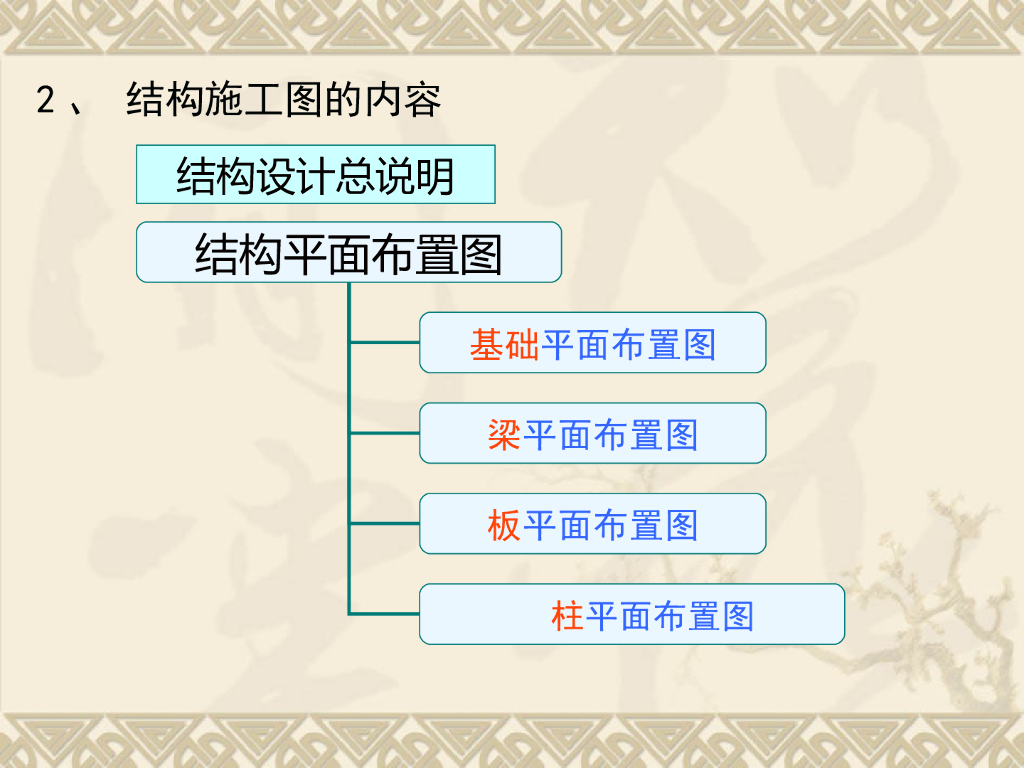 2、 结构施工图的内容

结构设计总说明

结构平面布置图

基础平面布置图

梁平面布置图

板平面布置图

柱平面布置图